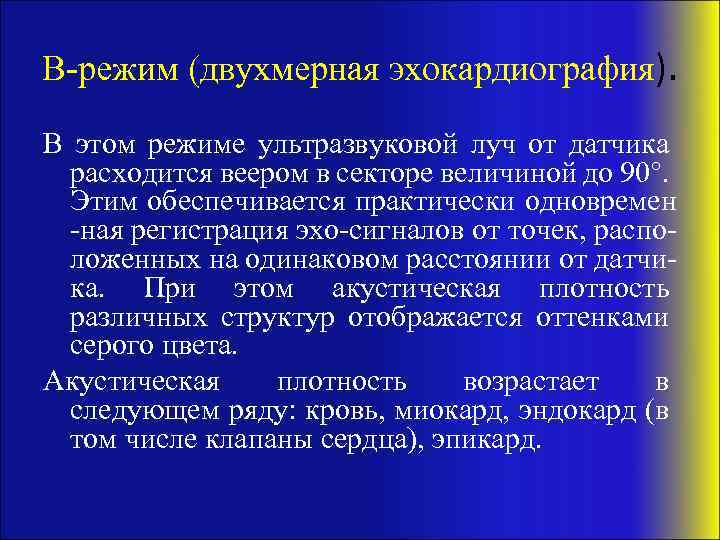 В-режим (двухмерная эхокардиография).

В этом режиме ультразвуковой луч от датчика расходится веером в секторе величиной до 90°. Этим обеспечивается практически одновремен -ная регистрация эхо-сигналов от точек, расположенных на одинаковом расстоянии от датчика. При этом акустическая плотность различных структур отображается оттенками серого цвета.

Акустическая плотность возрастает в следующем ряду: кровь, миокард, эндокард (в том числе клапаны сердца), эпикард.